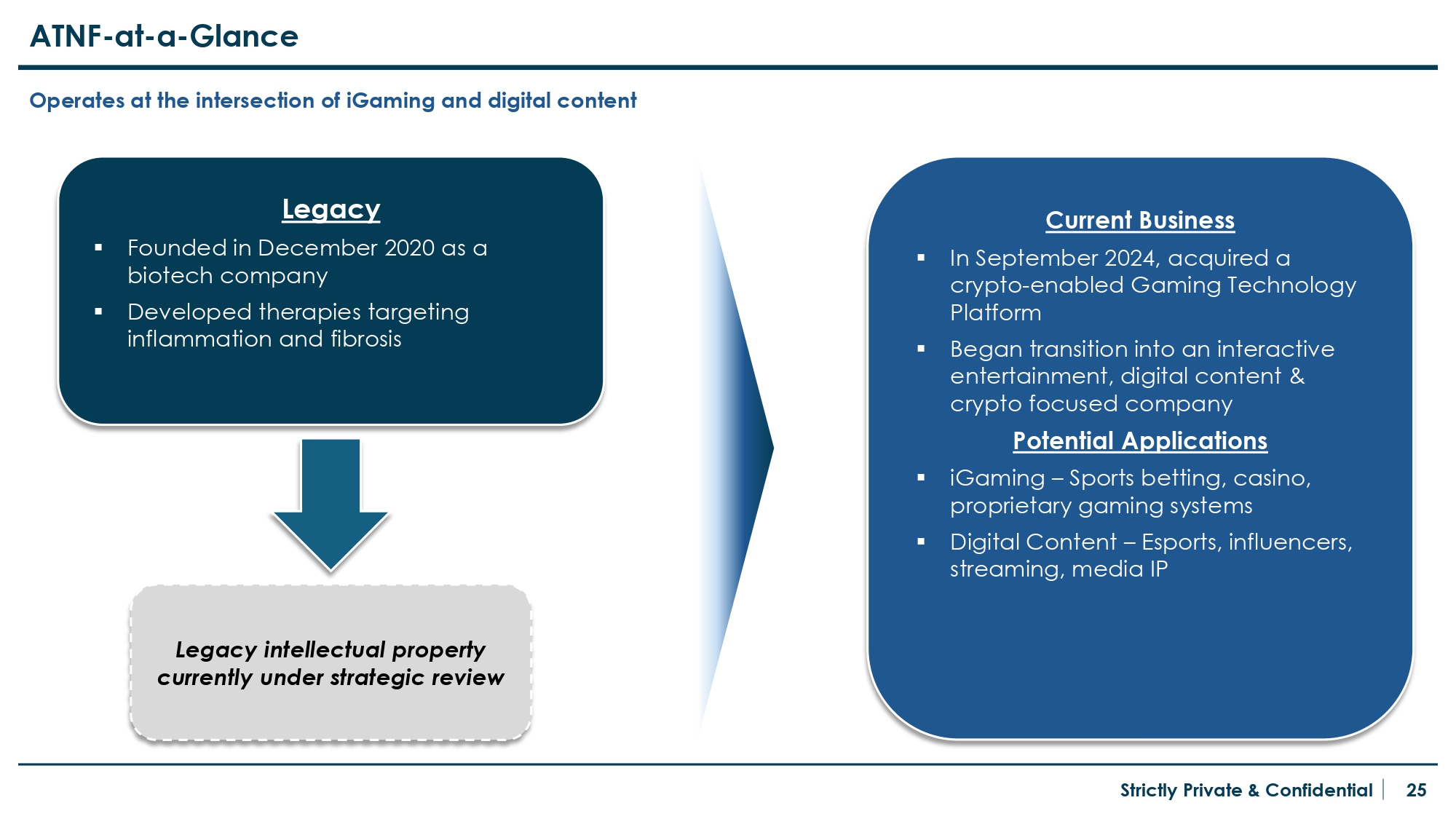 ATNF-at-a-Glance

Operates at the intersection of iGaming and digital content

Legacy

▪ Founded in December 2020 as a biotech company

▪ Developed therapies targeting inflammation and fibrosis

Legacy intellectual property currently under strategic review

Current Business

▪ In September 2024, acquired a crypto-enabled Gaming Technology Platform

▪ Began transition into an interactive entertainment, digital content & crypto focused company

Potential Applications

▪ iGaming – Sports betting, casino, proprietary gaming systems

▪ Digital Content – Esports, influencers, streaming, media IP

Strictly Private & Confidential | 25